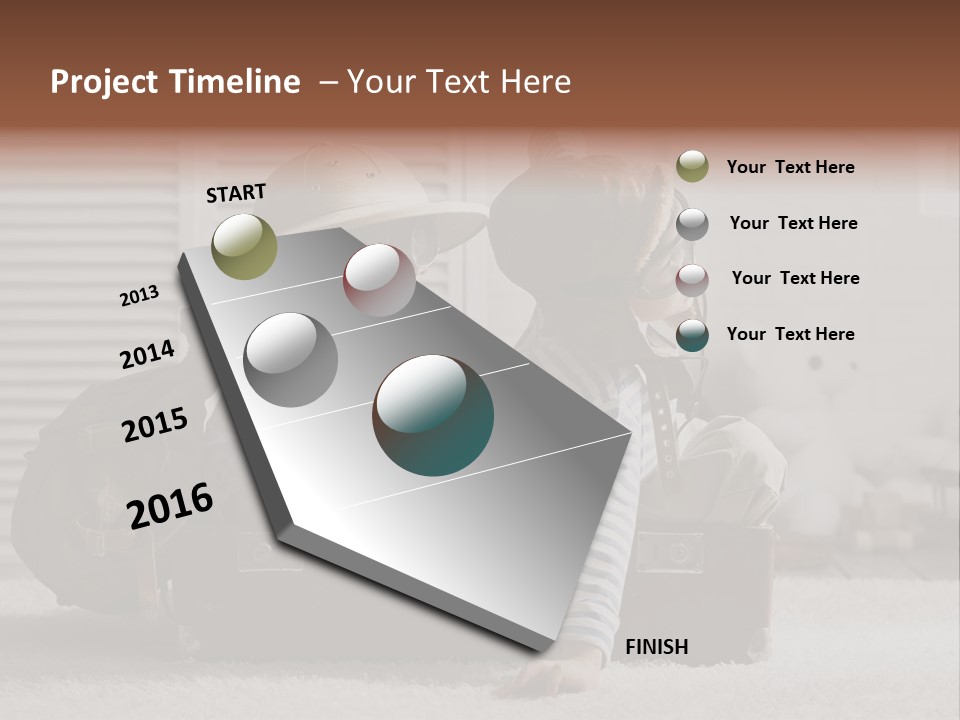 Project Timeline – Your Text Here

START

2013

2014

2015

2016

FINISH

Your Text Here

Your Text Here

Your Text Here

Your Text Here